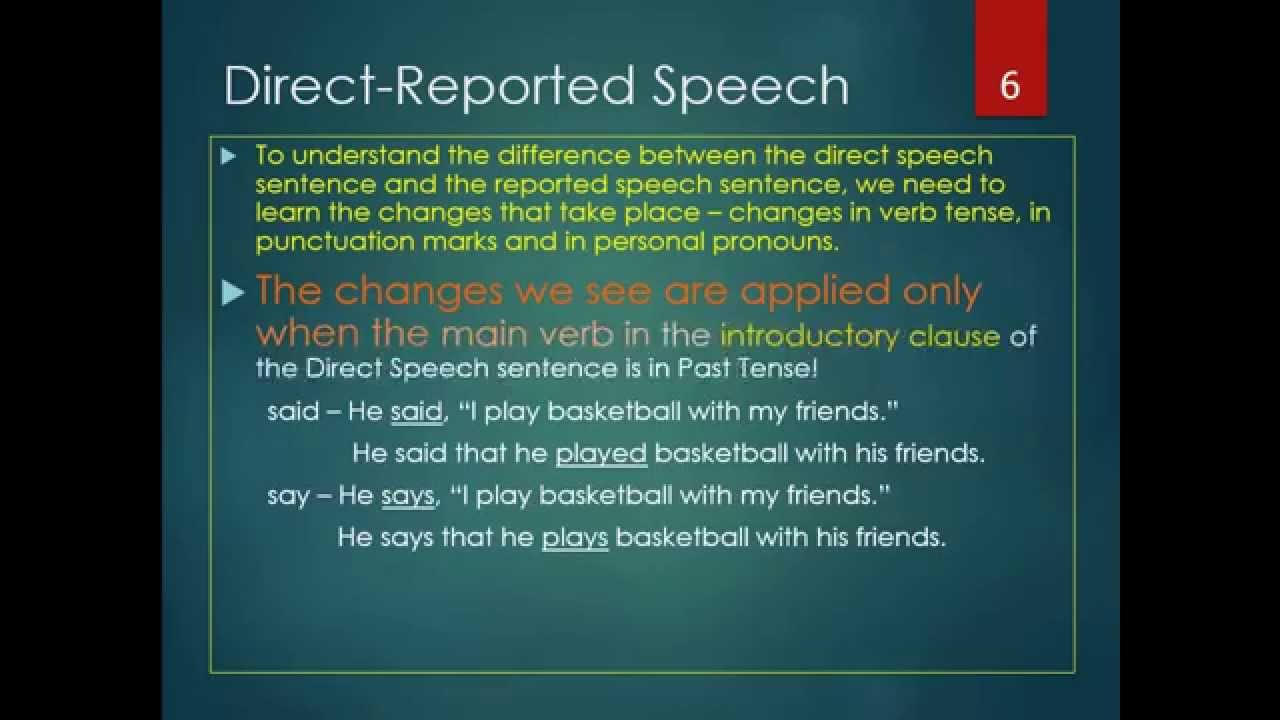 Direct-Reported Speech

6

To understand the difference between the direct speech sentence and the reported speech sentence, we need to learn the changes that take place – changes in verb tense, in punctuation marks and in personal pronouns.

The changes we see are applied only when the main verb in the introductory clause of the Direct Speech sentence is in Past Tense!

said – He said, "I play basketball with my friends."

He said that he played basketball with his friends.

say – He says, "I play basketball with my friends."

He says that he plays basketball with his friends.